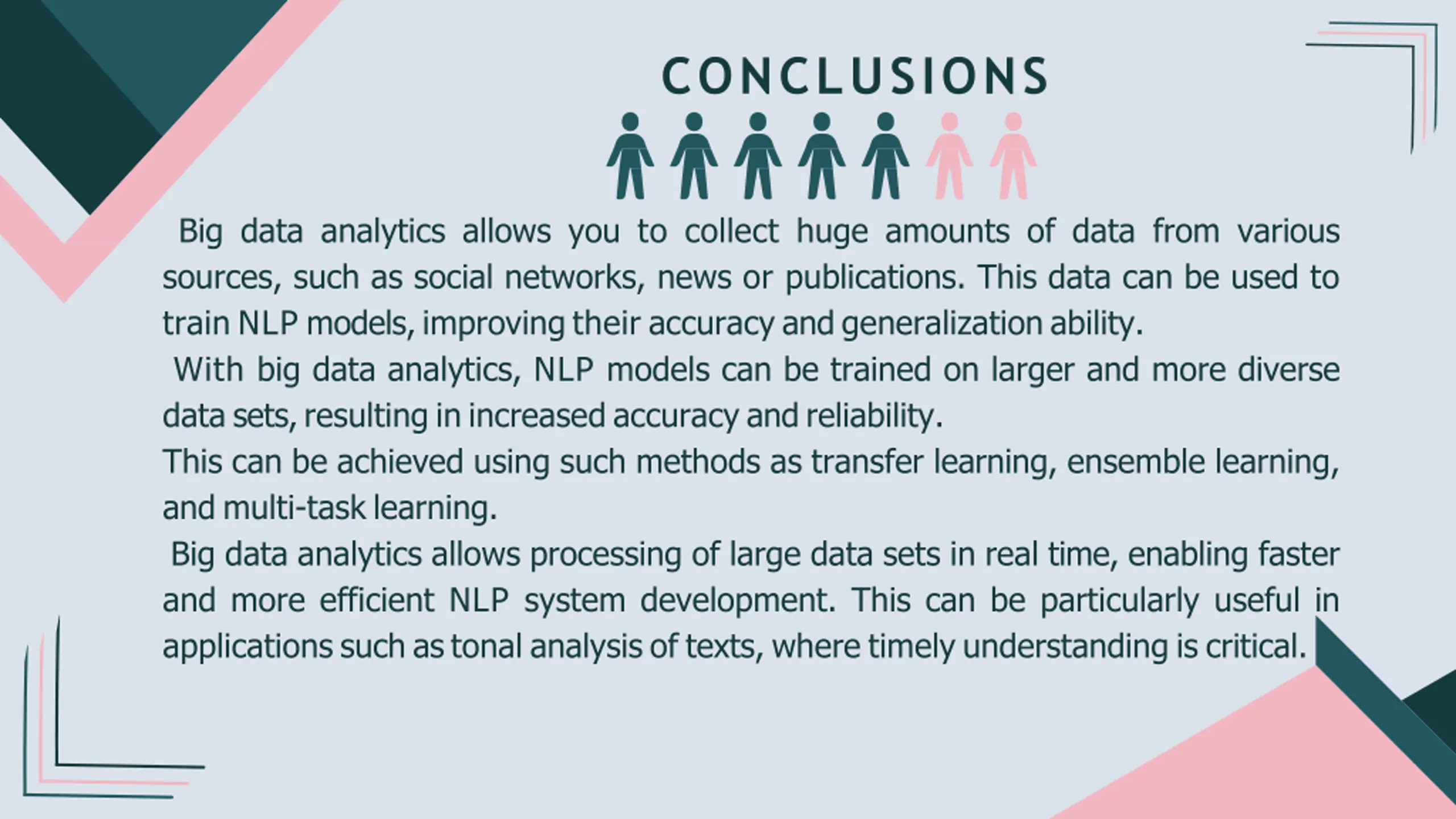 CONCLUSIONS

Big data analytics allows you to collect huge amounts of data from various sources, such as social networks, news or publications. This data can be used to train NLP models, improving their accuracy and generalization ability.

With big data analytics, NLP models can be trained on larger and more diverse data sets, resulting in increased accuracy and reliability.

This can be achieved using such methods as transfer learning, ensemble learning, and multi-task learning.

Big data analytics allows processing of large data sets in real time, enabling faster and more efficient NLP system development. This can be particularly useful in applications such as tonal analysis of texts, where timely understanding is critical.